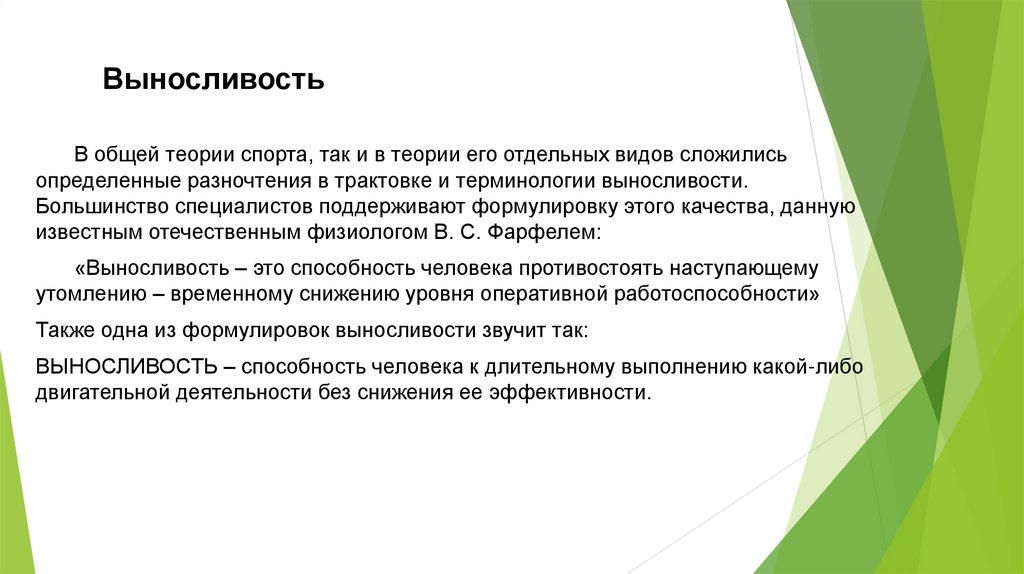 Выносливость

В общей теории спорта, так и в теории его отдельных видов сложились определенные разночтения в трактовке и терминологии выносливости. Большинство специалистов поддерживают формулировку этого качества, данную известным отечественным физиологом В. С. Фарфелем:

«Выносливость – это способность человека противостоять наступающему утомлению – временному снижению уровня оперативной работоспособности»

Также одна из формулировок выносливости звучит так:

ВЫНОСЛИВОСТЬ – способность человека к длительному выполнению какой-либо двигательной деятельности без снижения ее эффективности.